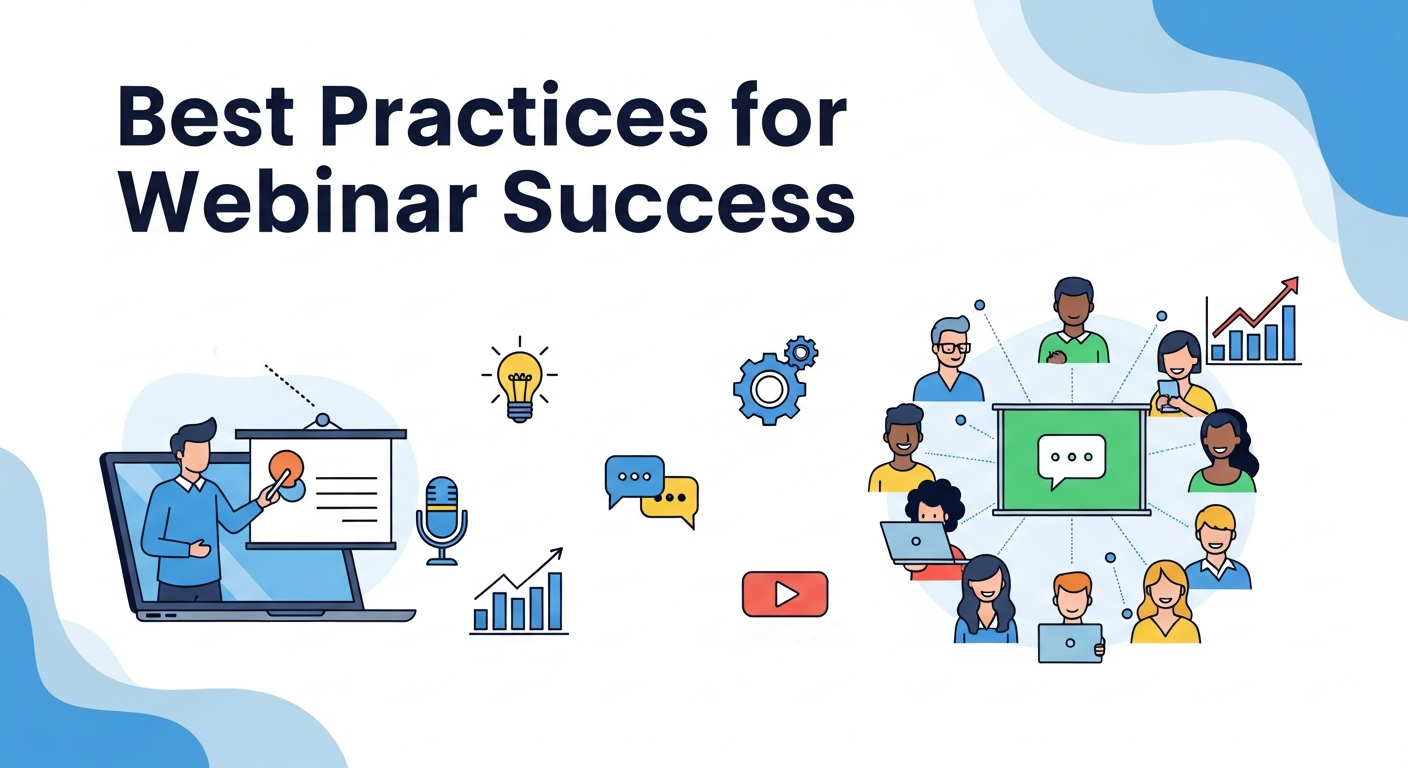 Best Practices for Webinar Success